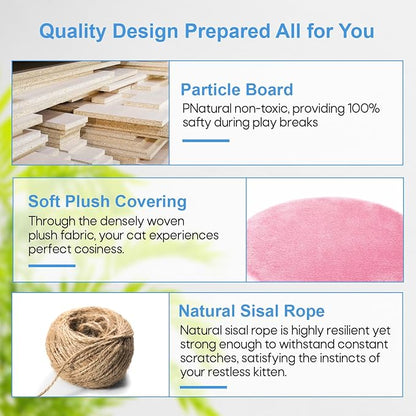 Quality Design Prepared All for You

Particle Board

PNatural non-toxic, providing 100% safty during play breaks

Soft Plush Covering

Through the densely woven plush fabric, your cat experiences perfect cosiness.

Natural Sisal Rope

Natural sisal rope is highly resilient yet strong enough to withstand constant scratches, satisfying the instincts of your restless kitten.